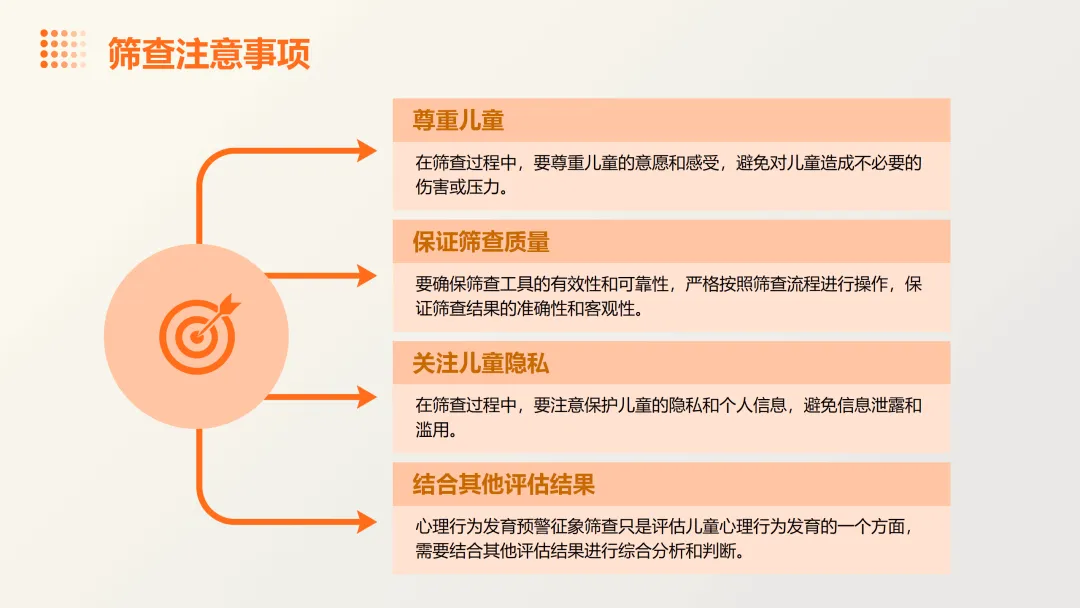 筛查注意事项

尊重儿童

在筛查过程中，要尊重儿童的意愿和感受，避免对儿童造成不必要的伤害或压力。

保证筛查质量

要确保筛查工具的有效性和可靠性，严格按照筛查流程进行操作，保证筛查结果的准确性和客观性。

关注儿童隐私

在筛查过程中，要注意保护儿童的隐私和个人信息，避免信息泄露和滥用。

结合其他评估结果

心理行为发育预警征象筛查只是评估儿童心理行为发育的一个方面，需要结合其他评估结果进行综合分析和判断。